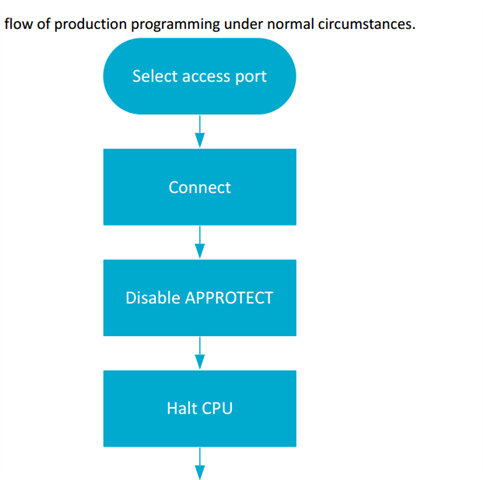 flow of production programming under normal circumstances.

Select access port

Connect

Disable APPROTECT

Halt CPU